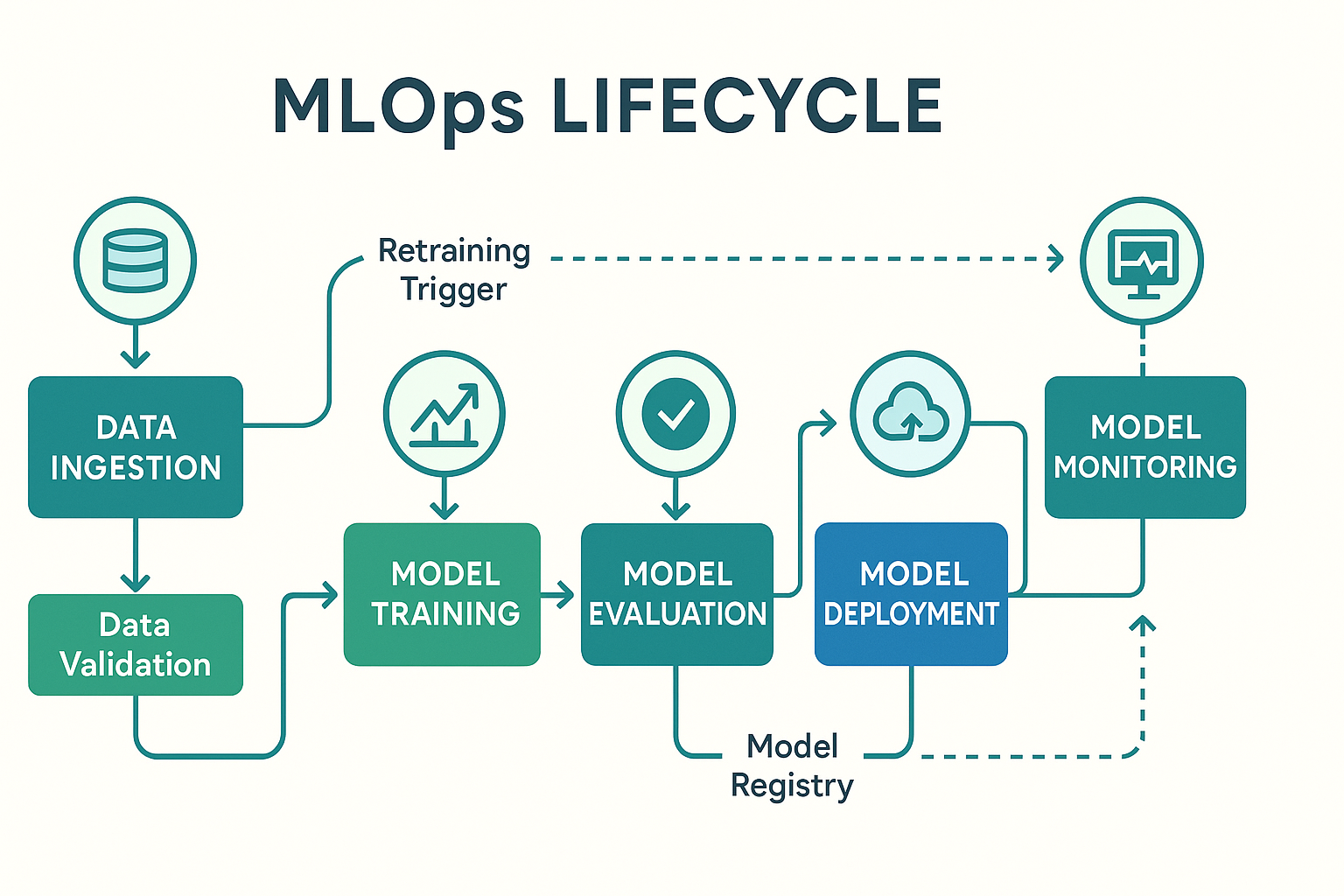 MLOps LIFECYCLE

Retraining Trigger

DATA INGESTION

Data Validation

MODEL TRAINING

MODEL EVALUATION

MODEL DEPLOYMENT

MODEL MONITORING

Model Registry